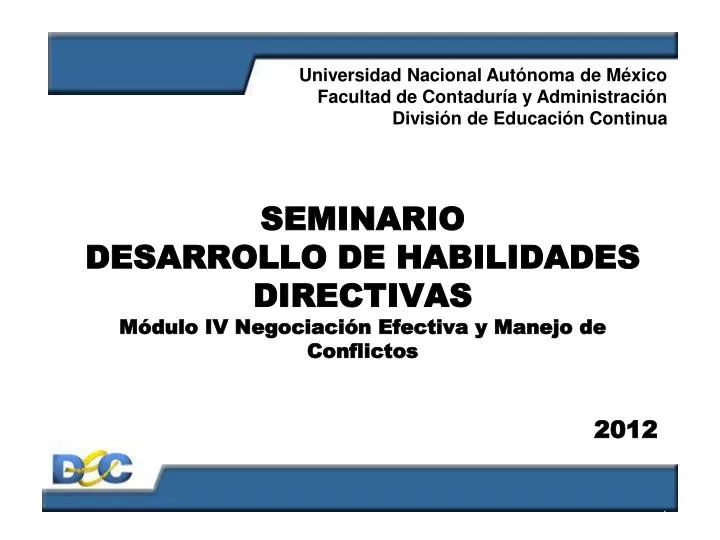 Universidad Nacional Autónoma de México
Facultad de Contaduría y Administración
División de Educación Continua

SEMINARIO
DESARROLLO DE HABILIDADES DIRECTIVAS
Módulo IV Negociación Efectiva y Manejo de Conflictos

2012

DEC